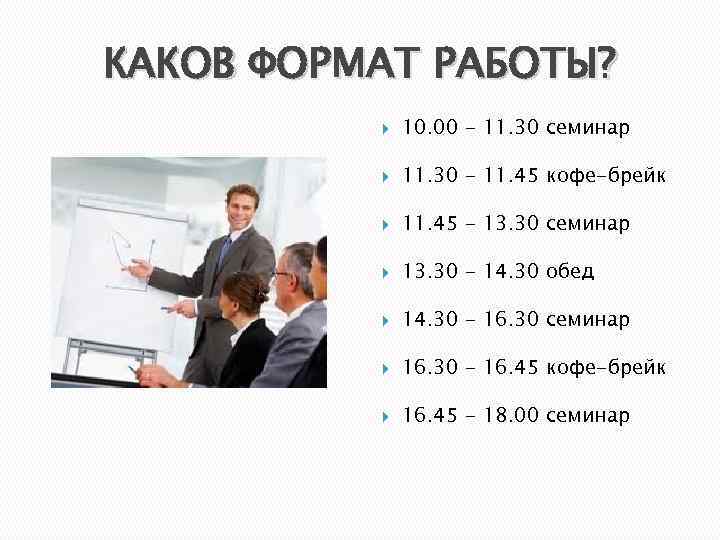 КАКОВ ФОРМАТ РАБОТЫ?

10.00 – 11.30 семинар

11.30 – 11.45 кофе-брейк

11.45 – 13.30 семинар

13.30 – 14.30 обед

14.30 – 16.30 семинар

16.30 – 16.45 кофе-брейк

16.45 – 18.00 семинар